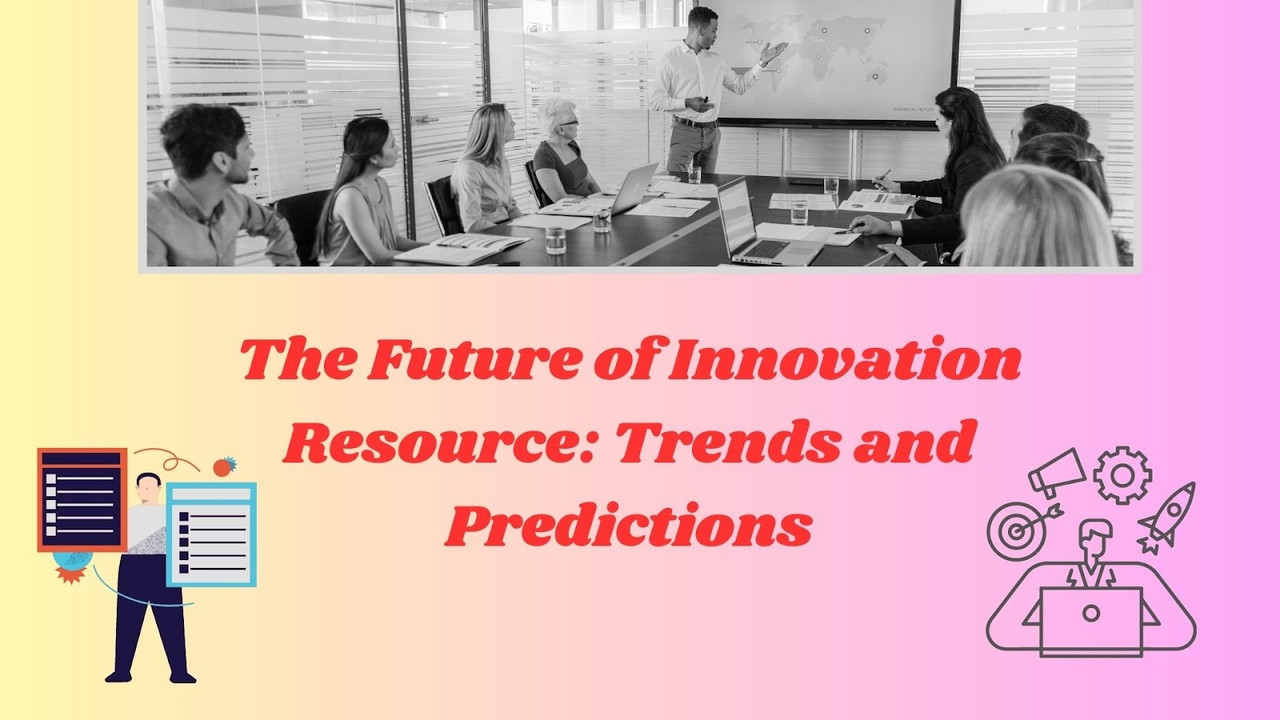 The Future of Innovation Resource: Trends and Predictions